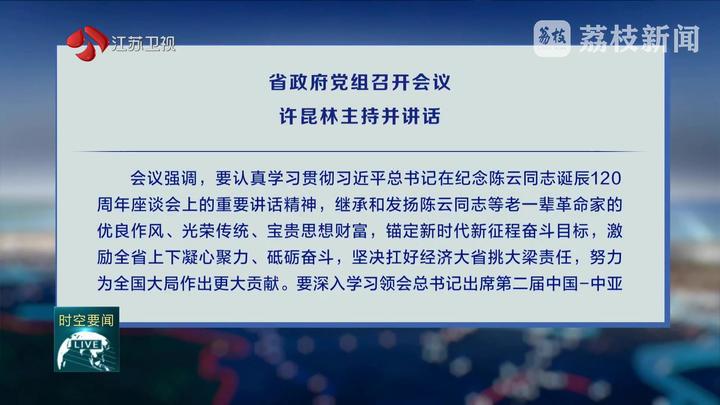 江苏卫视

荔枝 荔枝新闻

省政府党组召开会议
许昆林主持并讲话

会议强调，要认真学习贯彻习近平总书记在纪念陈云同志诞辰120周年座谈会上的重要讲话精神，继承和发扬陈云同志等老一辈革命家的优良作风、光荣传统、宝贵思想财富，锚定新时代新征程奋斗目标，激励全省上下凝心聚力、砥砺奋斗，坚决扛好经济大省挑大梁责任，努力为全国大局作出更大贡献。要深入学习领会总书记出席第二届中国-中亚

时空要闻
LIVE